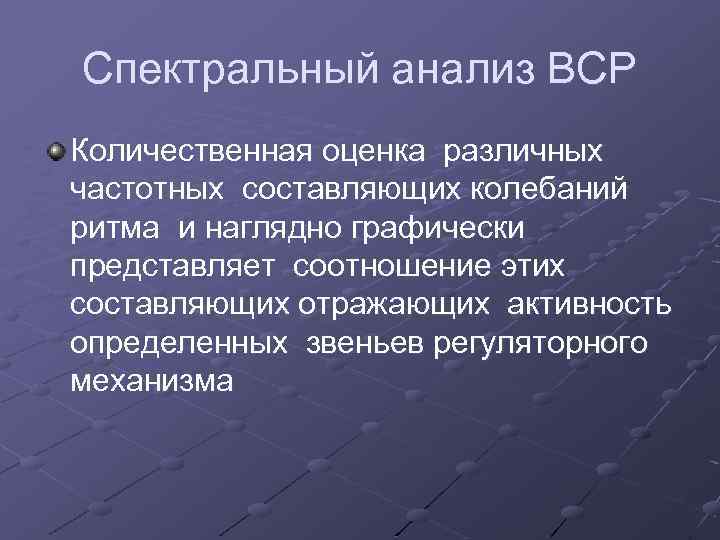 Спектральный анализ ВСР

Количественная оценка различных частотных составляющих колебаний ритма и наглядно графически представляет соотношение этих составляющих отражающих активность определенных звеньев регуляторного механизма